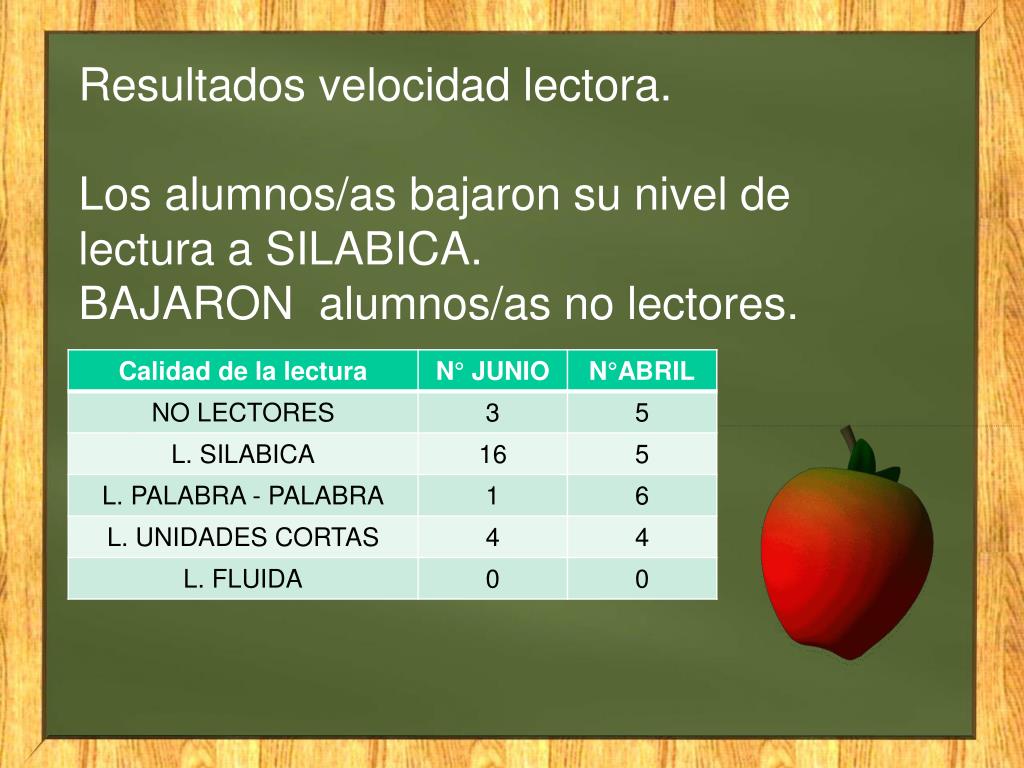 Resultados velocidad lectora.

Los alumnos/as bajaron su nivel de lectura a SILABICA.
BAJARON alumnos/as no lectores.

| Calidad de la lectura | N° JUNIO | N°ABRIL |
|---|---|---|
| NO LECTORES | 3 | 5 |
| L. SILABICA | 16 | 5 |
| L. PALABRA - PALABRA | 1 | 6 |
| L. UNIDADES CORTAS | 4 | 4 |
| L. FLUIDA | 0 | 0 |